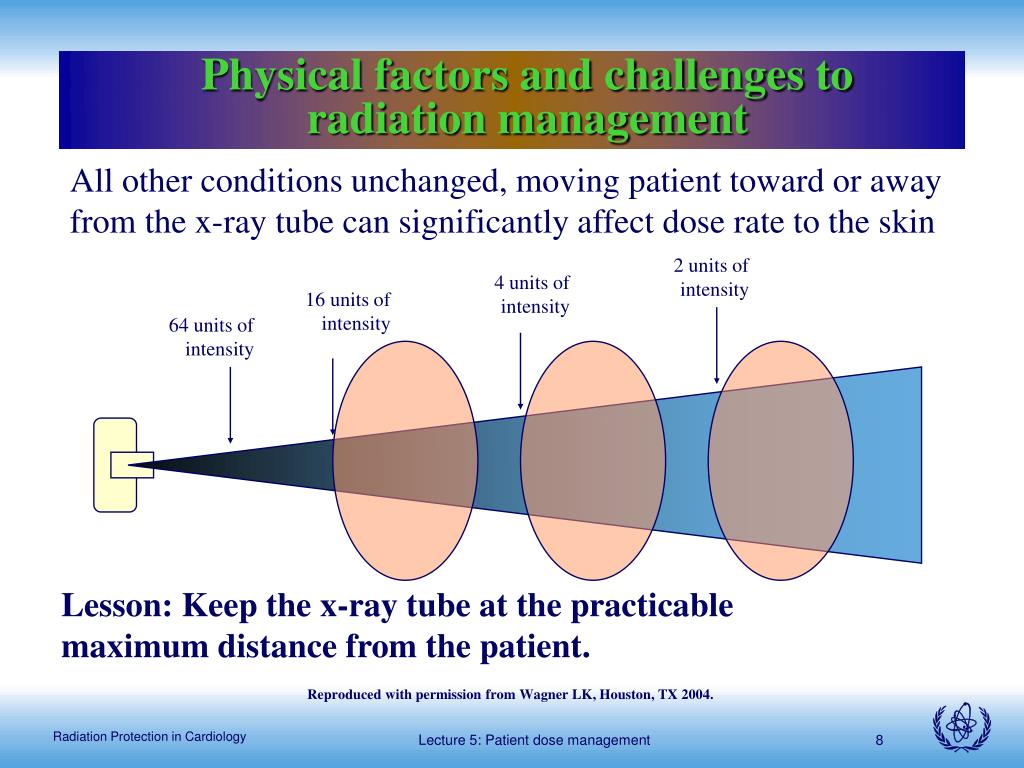 Physical factors and challenges to radiation management

All other conditions unchanged, moving patient toward or away from the x-ray tube can significantly affect dose rate to the skin

64 units of intensity

16 units of intensity

4 units of intensity

2 units of intensity

Lesson: Keep the x-ray tube at the practicable maximum distance from the patient.

Reproduced with permission from Wagner LK, Houston, TX 2004.

Radiation Protection in Cardiology

Lecture 5: Patient dose management

8